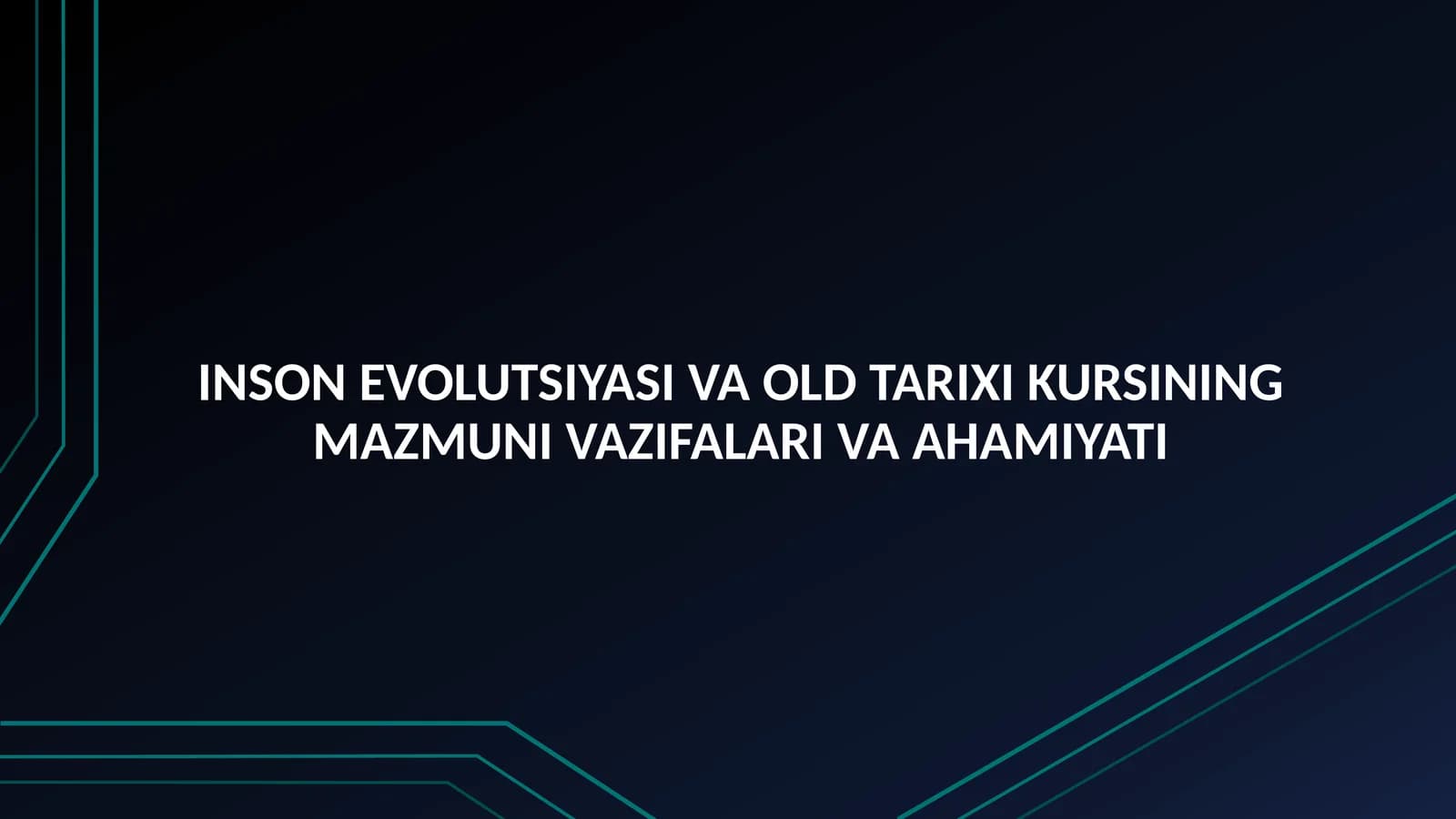 INSON EVOLUTSIYASI VA OLD TARIXI KURSINING MAZMUNI VAZIFALARI VA AHAMIYATI